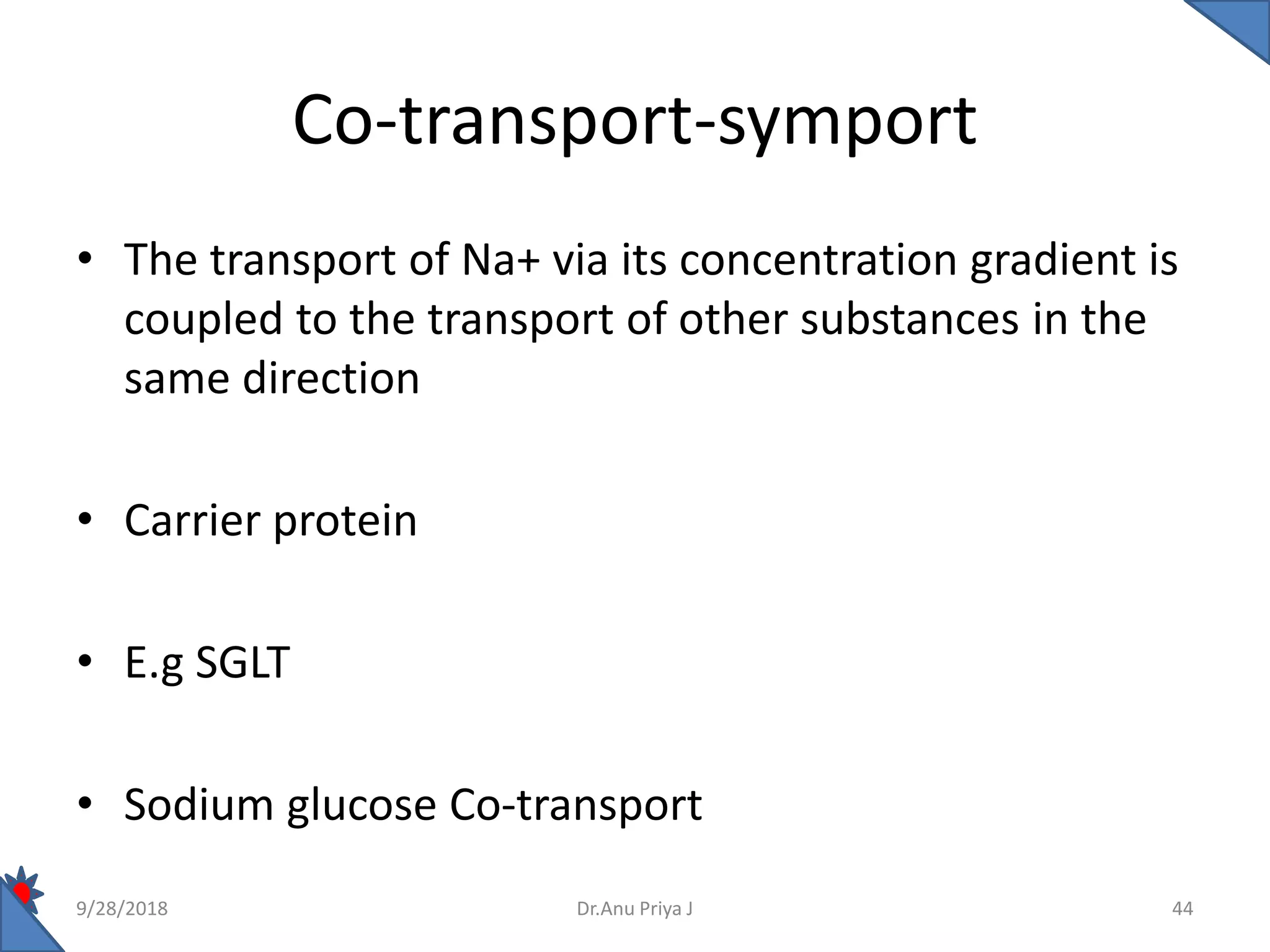 Co-transport-symport

• The transport of Na+ via its concentration gradient is coupled to the transport of other substances in the same direction

• Carrier protein

• E.g SGLT

• Sodium glucose Co-transport

9/28/2018 Dr.Anu Priya J 44